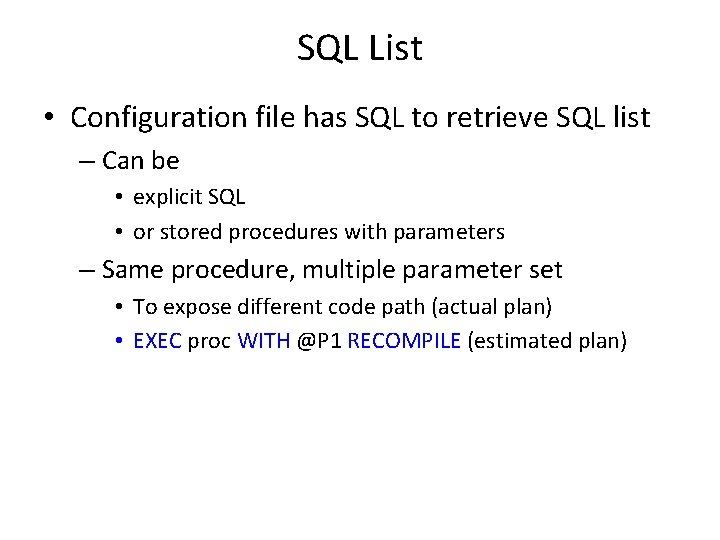 SQL List

• Configuration file has SQL to retrieve SQL list
– Can be
• explicit SQL
• or stored procedures with parameters
– Same procedure, multiple parameter set
• To expose different code path (actual plan)
• EXEC proc WITH @P1 RECOMPILE (estimated plan)